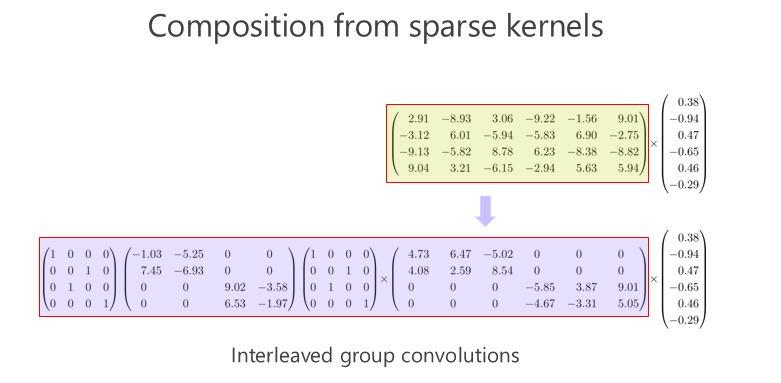 Composition from sparse kernels

$\begin{pmatrix} 2.91 & -8.93 & 3.06 & -9.22 & -1.56 & 9.01 \\ -3.12 & 6.01 & -5.94 & -5.83 & 6.90 & -2.75 \\ -9.13 & -5.82 & 8.78 & 6.23 & -8.38 & -8.82 \\ 9.04 & 3.21 & -6.15 & -2.94 & 5.63 & 5.94 \end{pmatrix} \times \begin{pmatrix} 0.38 \\ -0.94 \\ 0.47 \\ -0.65 \\ 0.46 \\ -0.29 \end{pmatrix}$

$\begin{pmatrix} 1 & 0 & 0 & 0 \\ 0 & 0 & 1 & 0 \\ 0 & 1 & 0 & 0 \\ 0 & 0 & 0 & 1 \end{pmatrix} \begin{pmatrix} -1.03 & -5.25 & 0 & 0 \\ 7.45 & -6.93 & 0 & 0 \\ 0 & 0 & 9.02 & -3.58 \\ 0 & 0 & 6.53 & -1.97 \end{pmatrix} \begin{pmatrix} 1 & 0 & 0 & 0 \\ 0 & 0 & 1 & 0 \\ 0 & 1 & 0 & 0 \\ 0 & 0 & 0 & 1 \end{pmatrix} \times \begin{pmatrix} 4.73 & 6.47 & -5.02 & 0 & 0 & 0 \\ 4.08 & 2.59 & 8.54 & 0 & 0 & 0 \\ 0 & 0 & 0 & -5.85 & 3.87 & 9.01 \\ 0 & 0 & 0 & -4.67 & -3.31 & 5.05 \end{pmatrix} \times \begin{pmatrix} 0.38 \\ -0.94 \\ 0.47 \\ -0.65 \\ 0.46 \\ -0.29 \end{pmatrix}$

Interleaved group convolutions